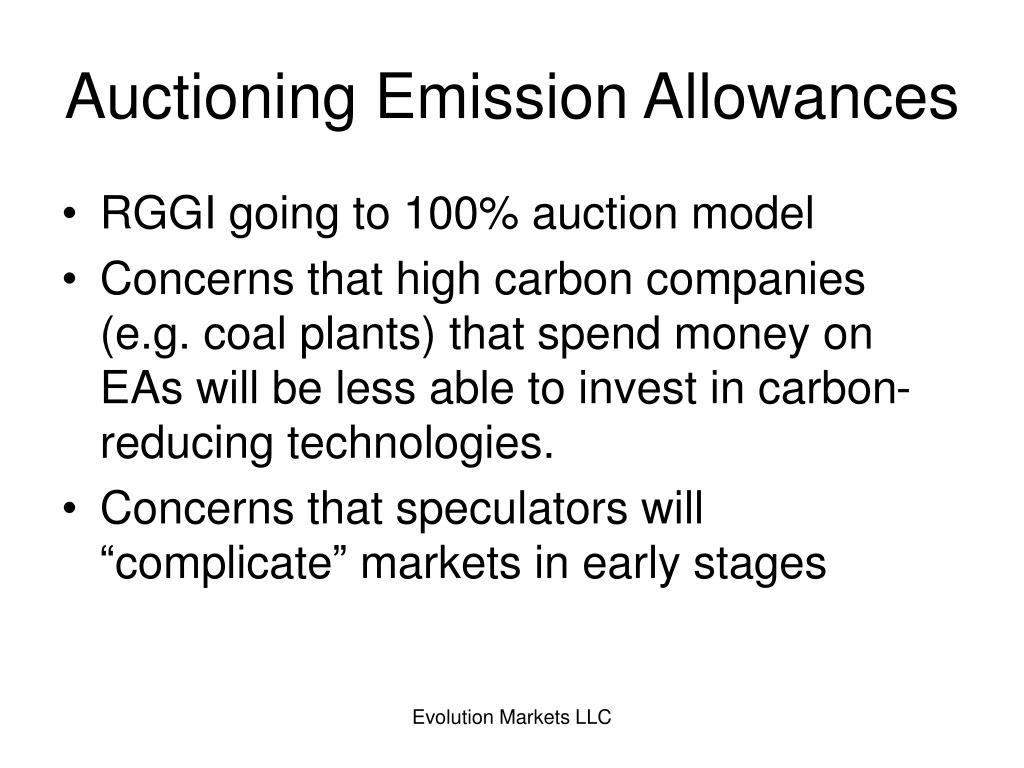 Auctioning Emission Allowances

• RGGI going to 100% auction model
• Concerns that high carbon companies (e.g. coal plants) that spend money on EAs will be less able to invest in carbon-reducing technologies.
• Concerns that speculators will “complicate” markets in early stages

Evolution Markets LLC